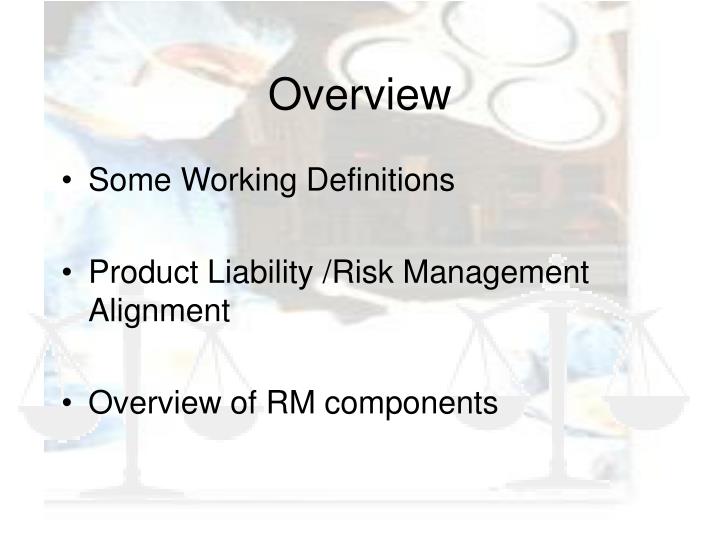 Overview

• Some Working Definitions

• Product Liability /Risk Management Alignment

• Overview of RM components